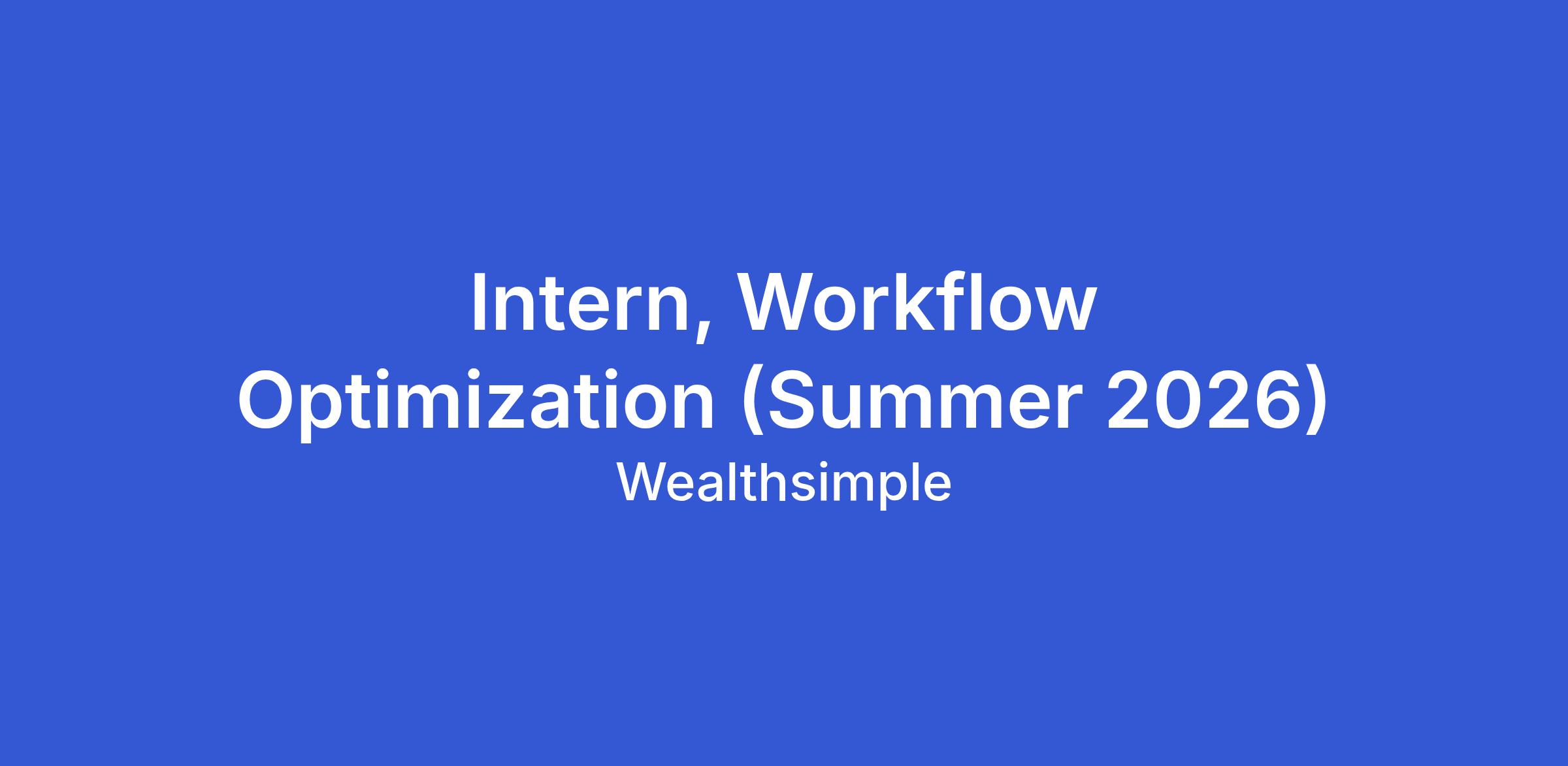 Intern, Workflow Optimization (Summer 2026)

Wealthsimple